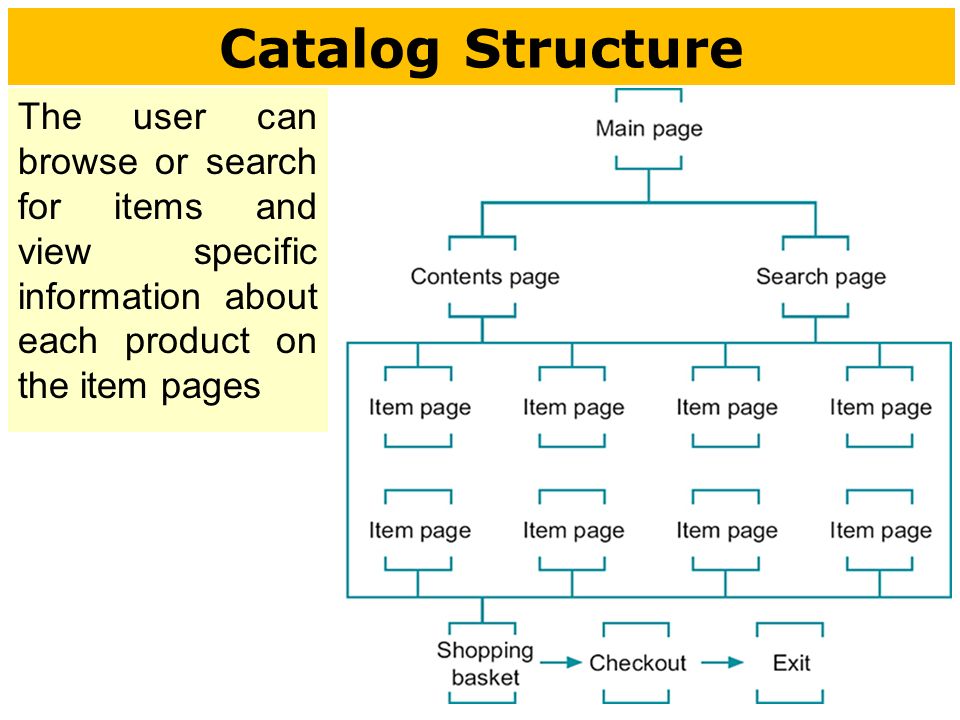 Catalog Structure

The user can browse or search for items and view specific information about each product on the item pages

Main page

Contents page

Search page

Item page

Item page

Item page

Item page

Item page

Item page

Item page

Item page

Shopping basket

Checkout

Exit